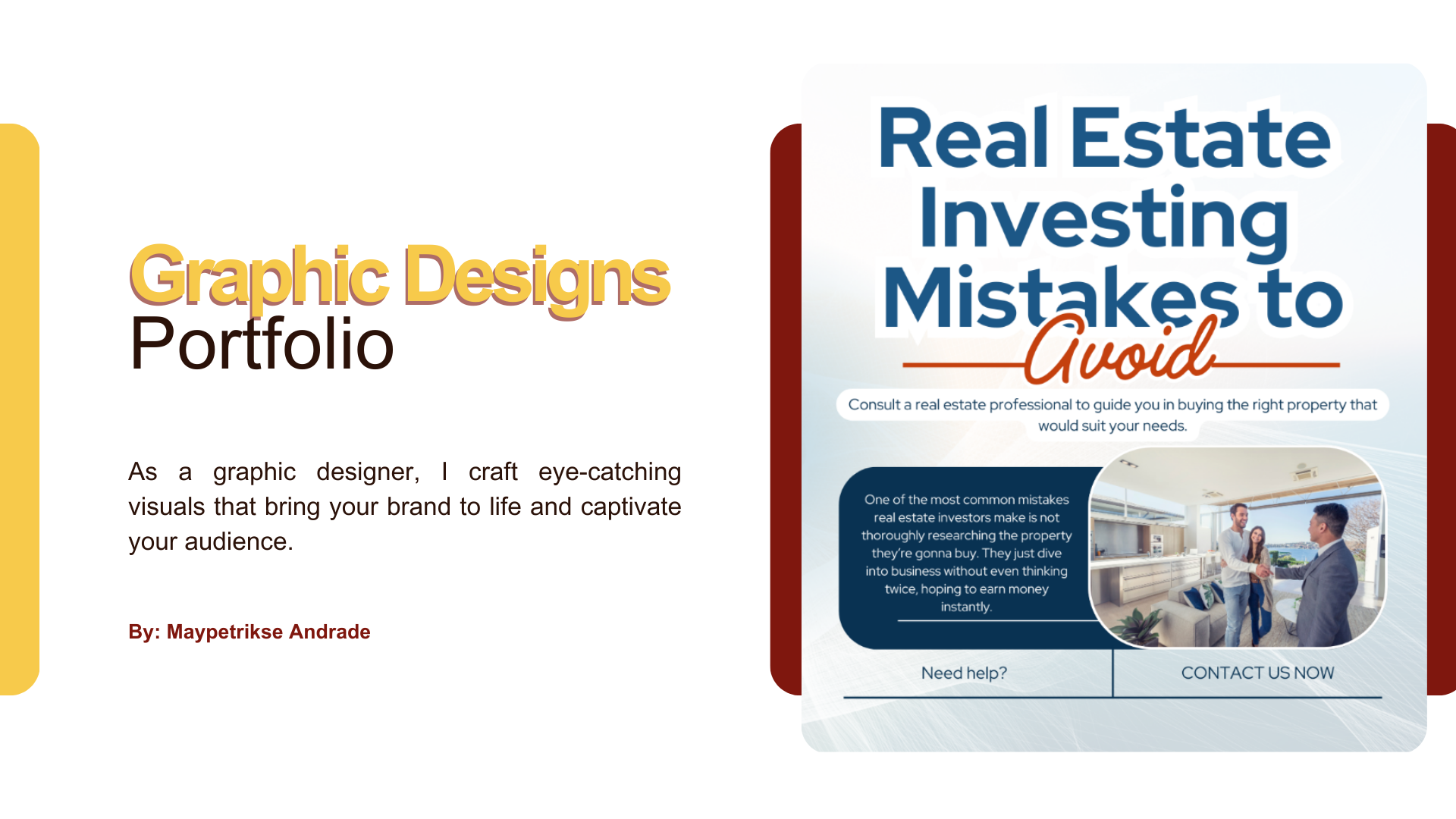 Graphic Designs
Portfolio

As a graphic designer, I craft eye-catching visuals that bring your brand to life and captivate your audience.

By: Maypetrikse Andrade

Real Estate Investing Mistakes to Avoid

Consult a real estate professional to guide you in buying the right property that would suit your needs.

One of the most common mistakes real estate investors make is not thoroughly researching the property they're gonna buy. They just dive into business without even thinking twice, hoping to earn money instantly.

Need help?

CONTACT US NOW